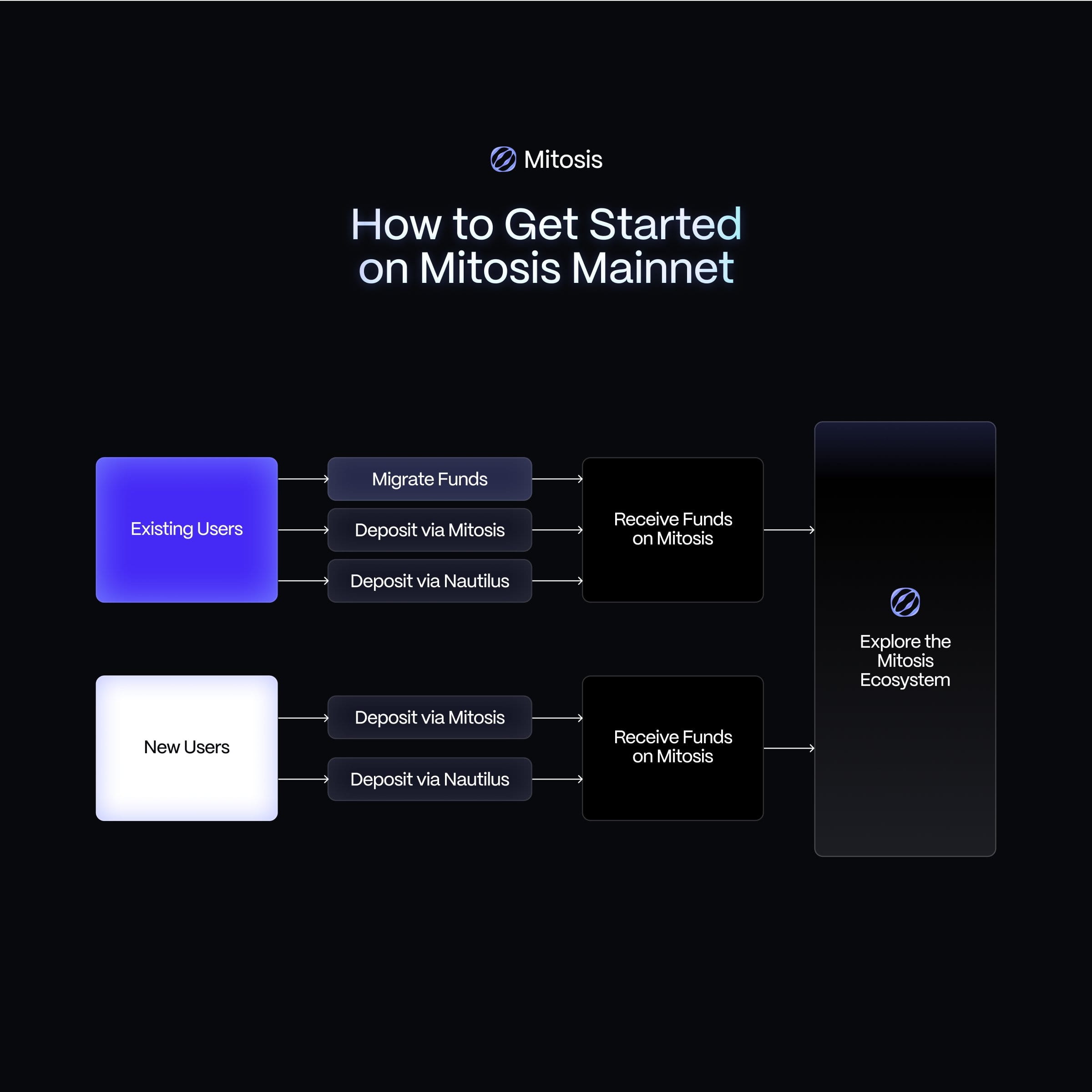 Mitosis

How to Get Started on Mitosis Mainnet

Existing Users

Migrate Funds

Deposit via Mitosis

Deposit via Nautilus

Receive Funds on Mitosis

New Users

Deposit via Mitosis

Deposit via Nautilus

Receive Funds on Mitosis

Explore the Mitosis Ecosystem